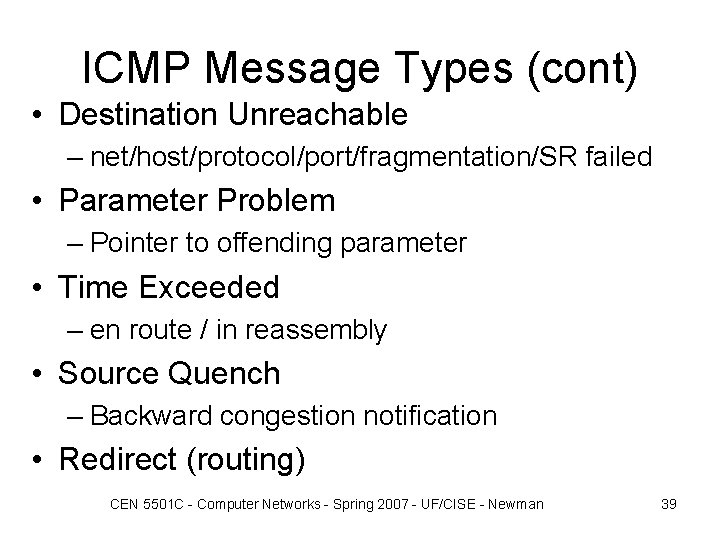 ICMP Message Types (cont)

• Destination Unreachable
– net/host/protocol/port/fragmentation/SR failed
• Parameter Problem
– Pointer to offending parameter
• Time Exceeded
– en route / in reassembly
• Source Quench
– Backward congestion notification
• Redirect (routing)

CEN 5501C - Computer Networks - Spring 2007 - UF/CISE - Newman 39